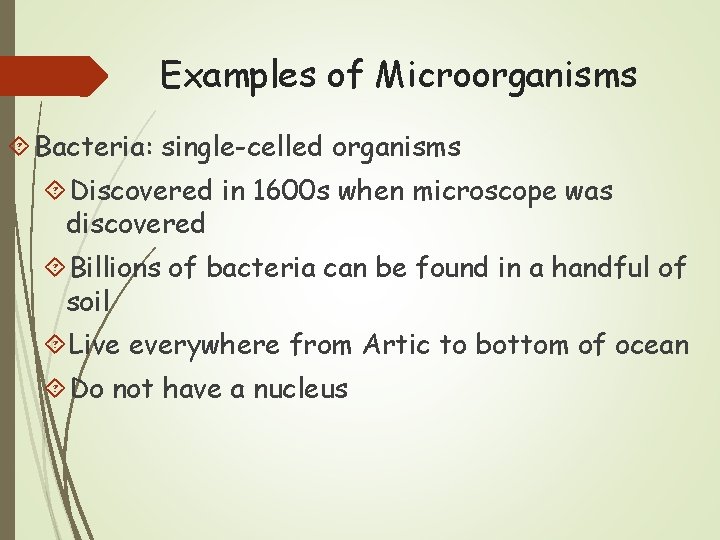 Examples of Microorganisms

Bacteria: single-celled organisms

Discovered in 1600s when microscope was discovered

Billions of bacteria can be found in a handful of soil

Live everywhere from Artic to bottom of ocean

Do not have a nucleus